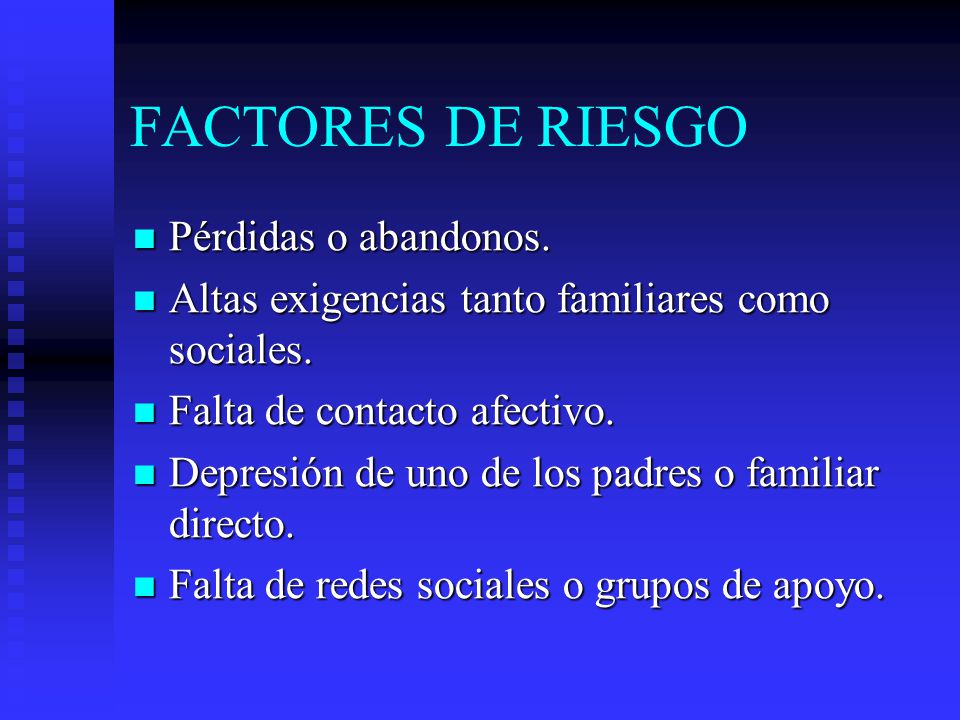 FACTORES DE RIESGO

- Pérdidas o abandonos.
- Altas exigencias tanto familiares como sociales.
- Falta de contacto afectivo.
- Depresión de uno de los padres o familiar directo.
- Falta de redes sociales o grupos de apoyo.